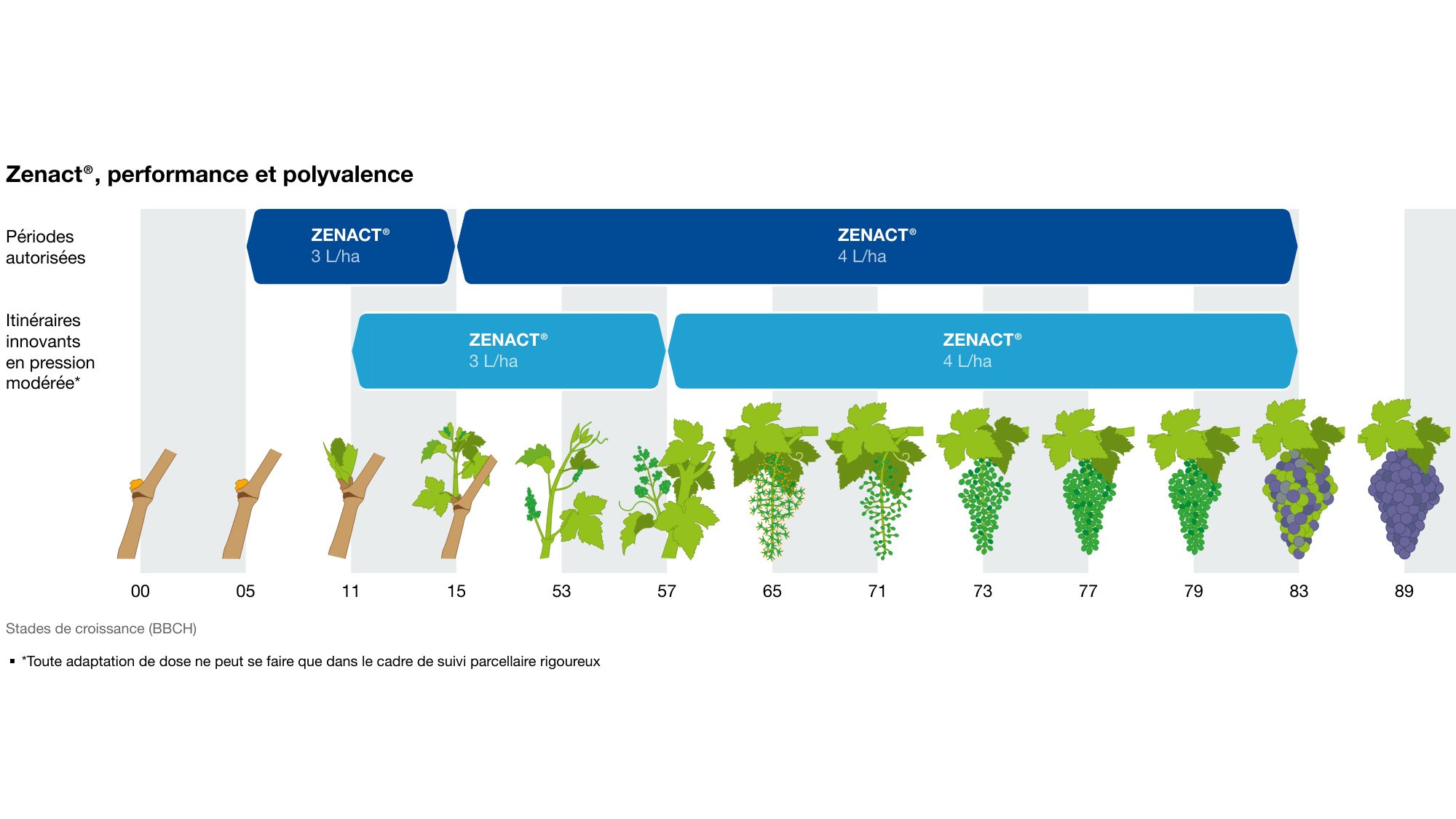 Zenact®, performance et polyvalence

Périodes autorisées

ZENACT®
3 L/ha

ZENACT®
4 L/ha

Itinéraires innovants en pression modérée*

ZENACT®
3 L/ha

ZENACT®
4 L/ha

00 05 11 15 53 57 65 71 73 77 79 83 89

Stades de croissance (BBCH)

▪ *Toute adaptation de dose ne peut se faire que dans le cadre de suivi parcellaire rigoureux